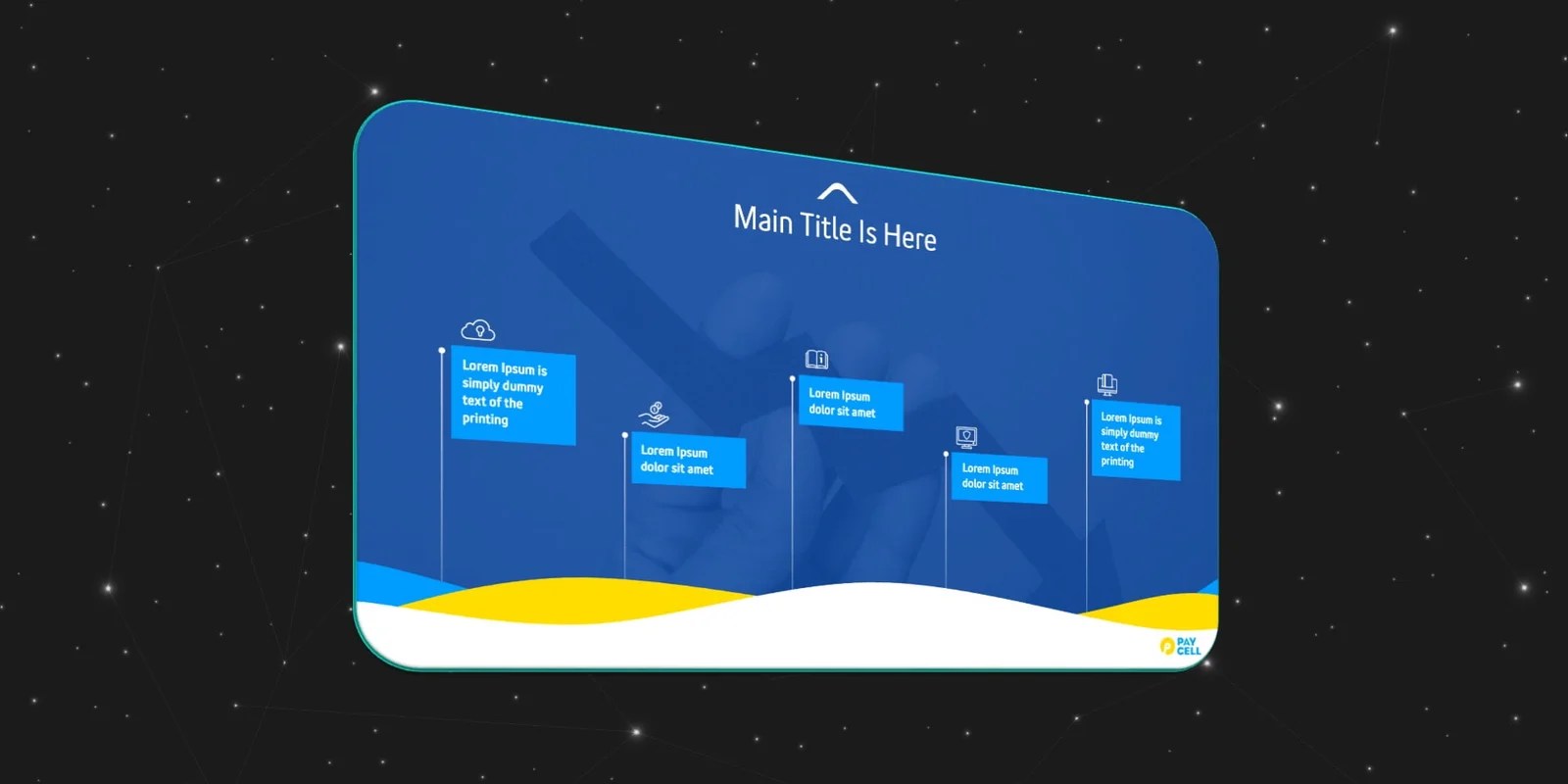 Main Title Is Here

Lorem Ipsum is simply dummy text of the printing

Lorem Ipsum dolor sit amet

Lorem Ipsum dolor sit amet

Lorem Ipsum dolor sit amet

Lorem Ipsum is simply dummy text of the printing

PAY CELL